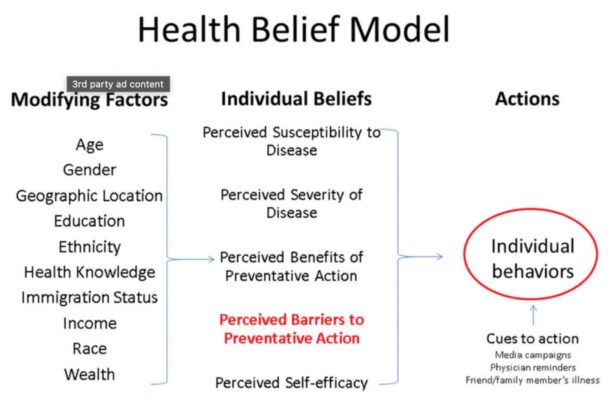 Health Belief Model

3rd party ad content

Modifying Factors

Age
Gender
Geographic Location
Education
Ethnicity
Health Knowledge
Immigration Status
Income
Race
Wealth

Individual Beliefs

Perceived Susceptibility to Disease

Perceived Severity of Disease

Perceived Benefits of Preventative Action

Perceived Barriers to Preventative Action

Perceived Self-efficacy

Actions

Individual behaviors

Cues to action
Media campaigns
Physician reminders
Friend/family member's illness